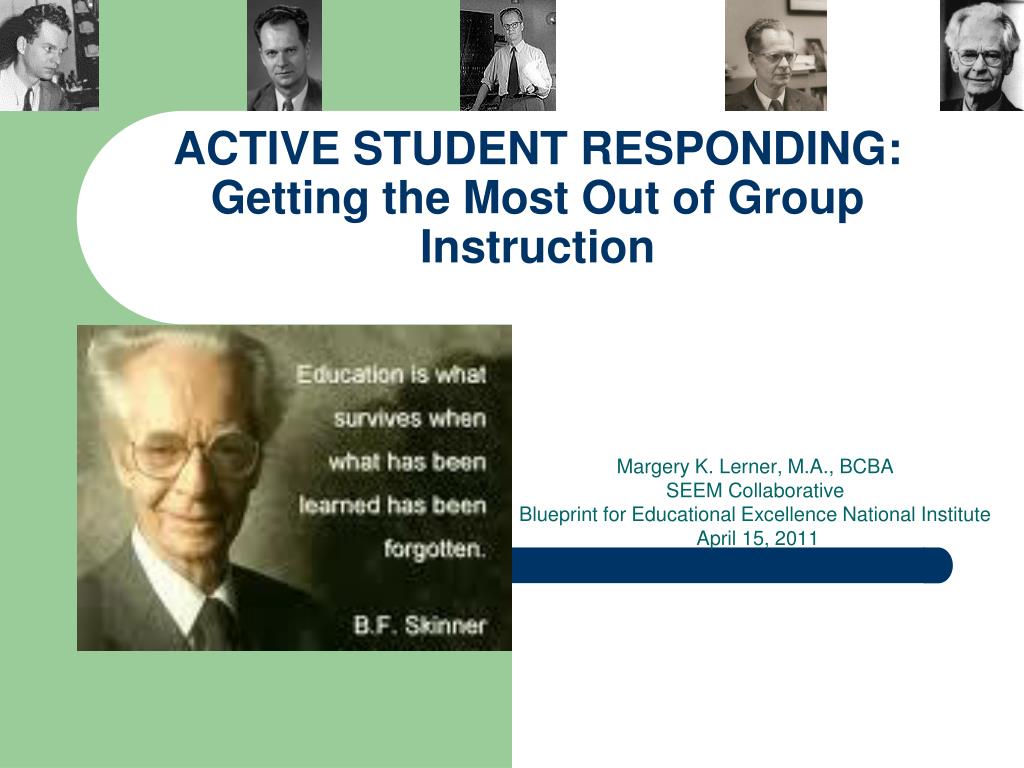 ACTIVE STUDENT RESPONDING: Getting the Most Out of Group Instruction

Education is what survives when what has been learned has been forgotten.

B.F. Skinner

Margery K. Lerner, M.A., BCBA
SEEM Collaborative
Blueprint for Educational Excellence National Institute
April 15, 2011